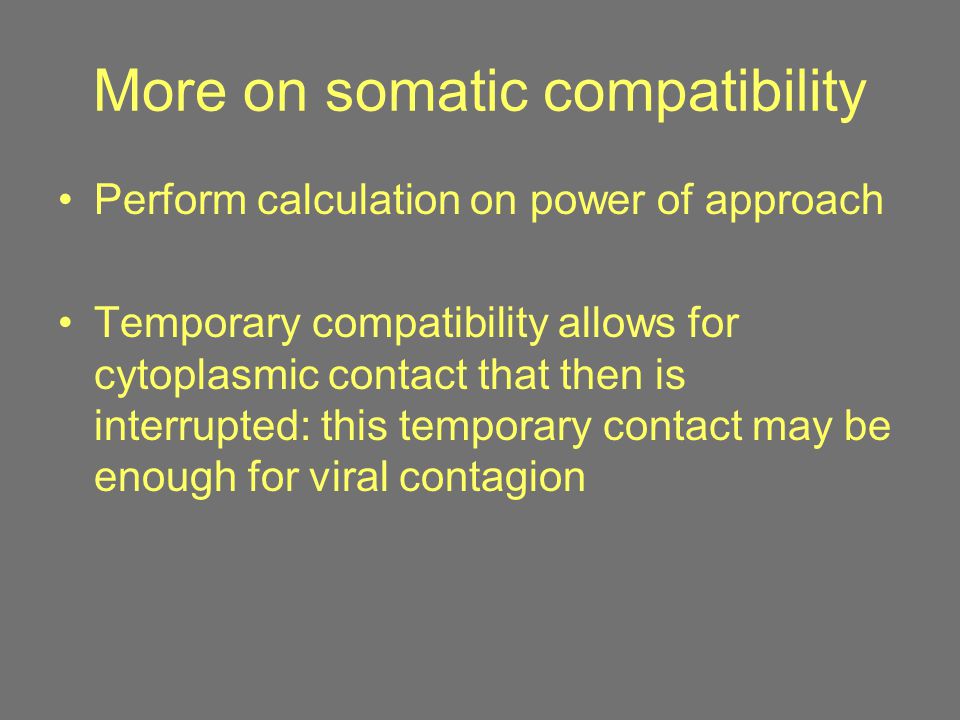 More on somatic compatibility

• Perform calculation on power of approach

• Temporary compatibility allows for cytoplasmic contact that then is interrupted: this temporary contact may be enough for viral contagion